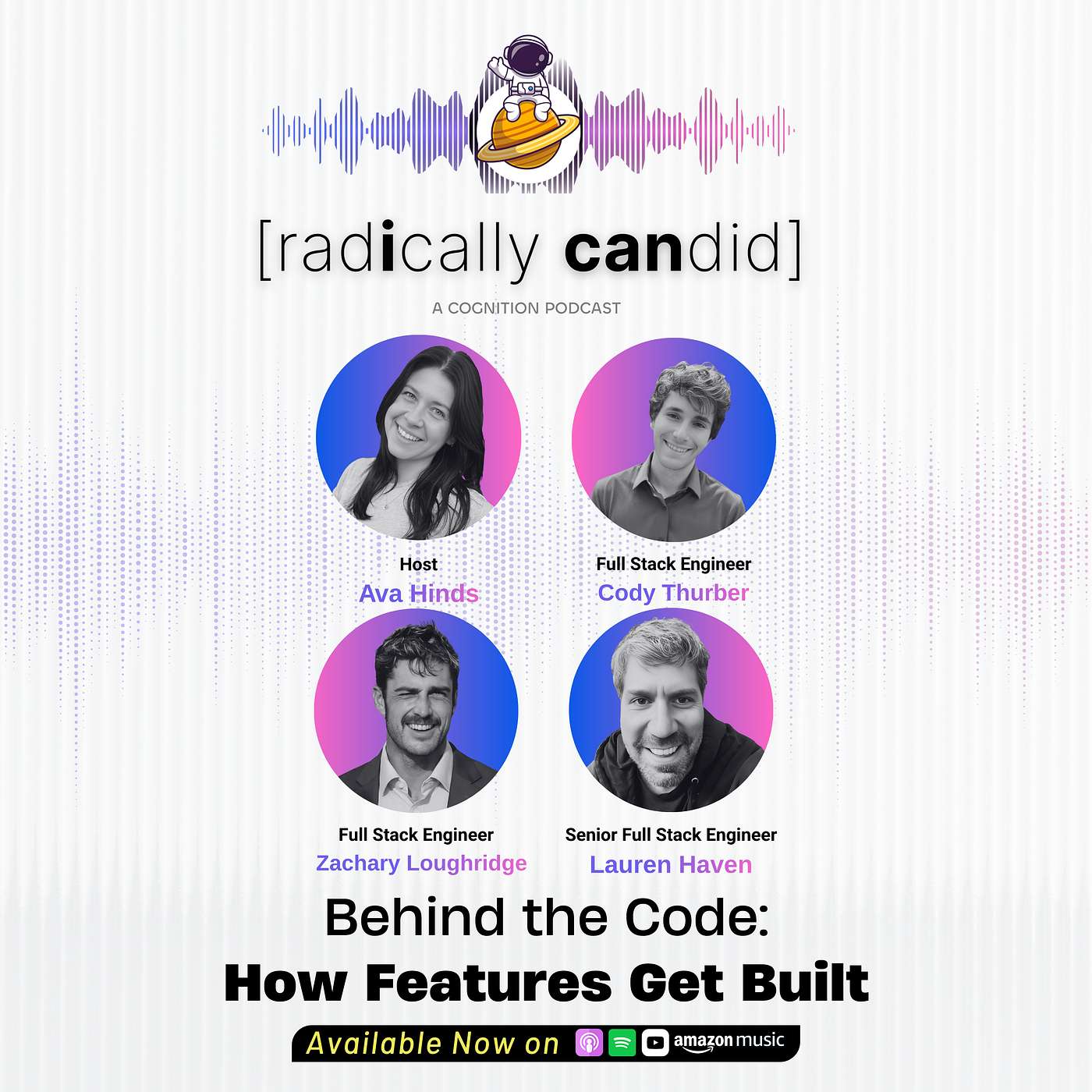 [radically candid]

A COGNITION PODCAST

Host
Ava Hinds

Full Stack Engineer
Cody Thurber

Full Stack Engineer
Zachary Loughridge

Senior Full Stack Engineer
Lauren Haven

Behind the Code:
How Features Get Built

Available Now on amazon music